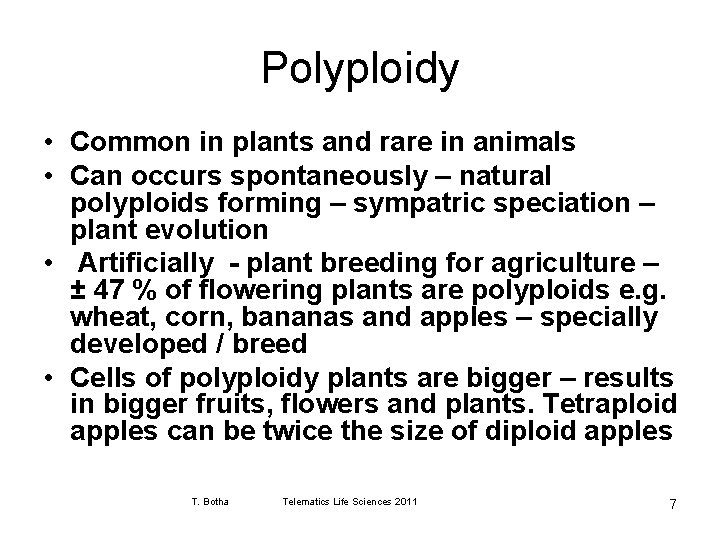 Polyploidy

• Common in plants and rare in animals
• Can occurs spontaneously – natural polyploids forming – sympatric speciation – plant evolution
• Artificially - plant breeding for agriculture – ± 47 % of flowering plants are polyploids e.g. wheat, corn, bananas and apples – specially developed / breed
• Cells of polyploidy plants are bigger – results in bigger fruits, flowers and plants. Tetraploid apples can be twice the size of diploid apples

T. Botha Telematics Life Sciences 2011 7